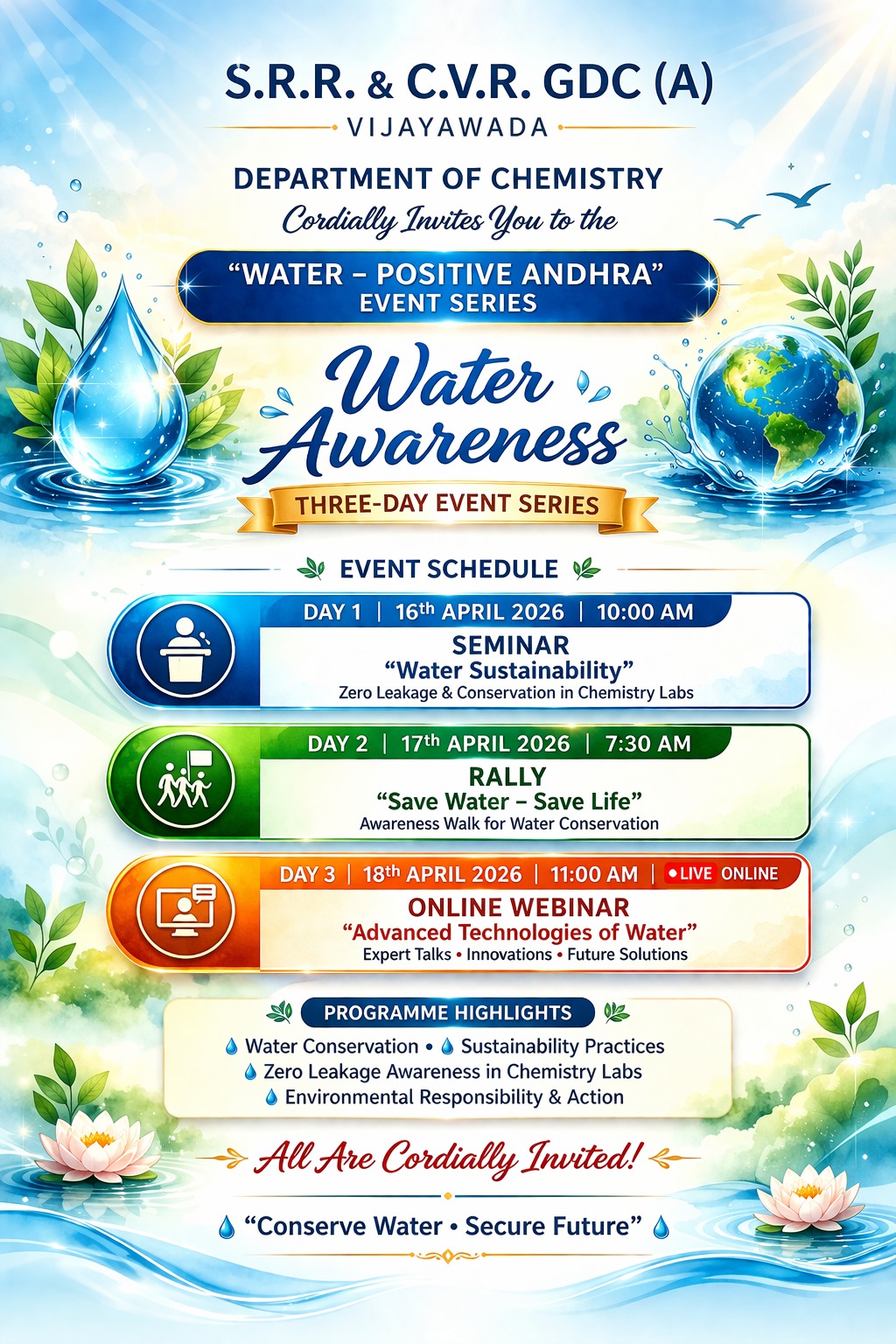 S.R.R. & C.V.R. GDC (A)

VIJAYAWADA

DEPARTMENT OF CHEMISTRY

Cordially Invites You to the

"WATER – POSITIVE ANDHRA" EVENT SERIES

Water Awareness

THREE-DAY EVENT SERIES

EVENT SCHEDULE

DAY 1 | 16th APRIL 2026 | 10:00 AM
SEMINAR
"Water Sustainability"
Zero Leakage & Conservation in Chemistry Labs

DAY 2 | 17th APRIL 2026 | 7:30 AM
RALLY
"Save Water – Save Life"
Awareness Walk for Water Conservation

DAY 3 | 18th APRIL 2026 | 11:00 AM | LIVE ONLINE
ONLINE WEBINAR
"Advanced Technologies of Water"
Expert Talks • Innovations • Future Solutions

PROGRAMME HIGHLIGHTS

Water Conservation • Sustainability Practices
Zero Leakage Awareness in Chemistry Labs
Environmental Responsibility & Action

All Are Cordially Invited!

"Conserve Water • Secure Future"